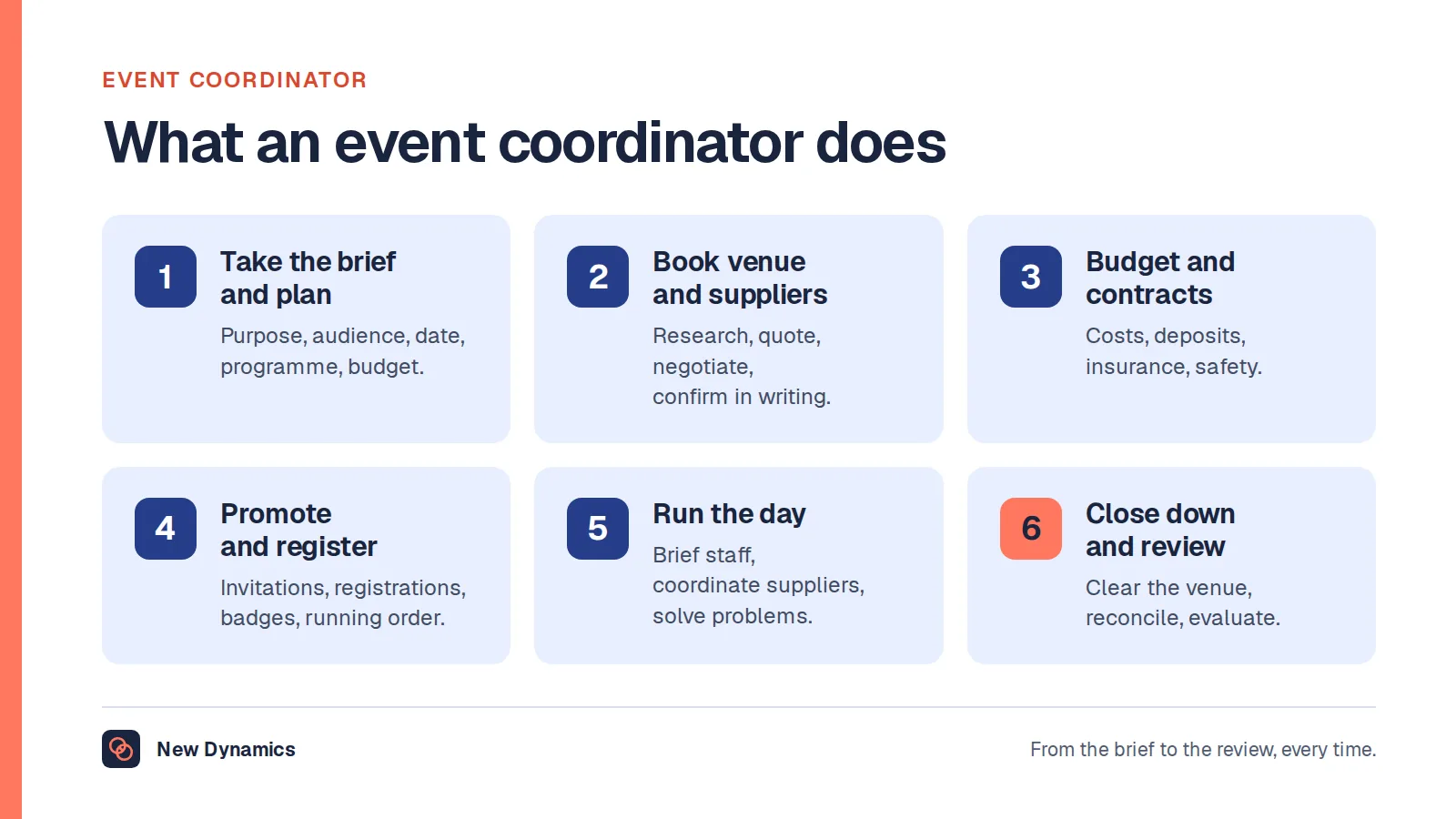 EVENT COORDINATOR

What an event coordinator does

1
Take the brief and plan
Purpose, audience, date, programme, budget.

2
Book venue and suppliers
Research, quote, negotiate, confirm in writing.

3
Budget and contracts
Costs, deposits, insurance, safety.

4
Promote and register
Invitations, registrations, badges, running order.

5
Run the day
Brief staff, coordinate suppliers, solve problems.

6
Close down and review
Clear the venue, reconcile, evaluate.

New Dynamics

From the brief to the review, every time.